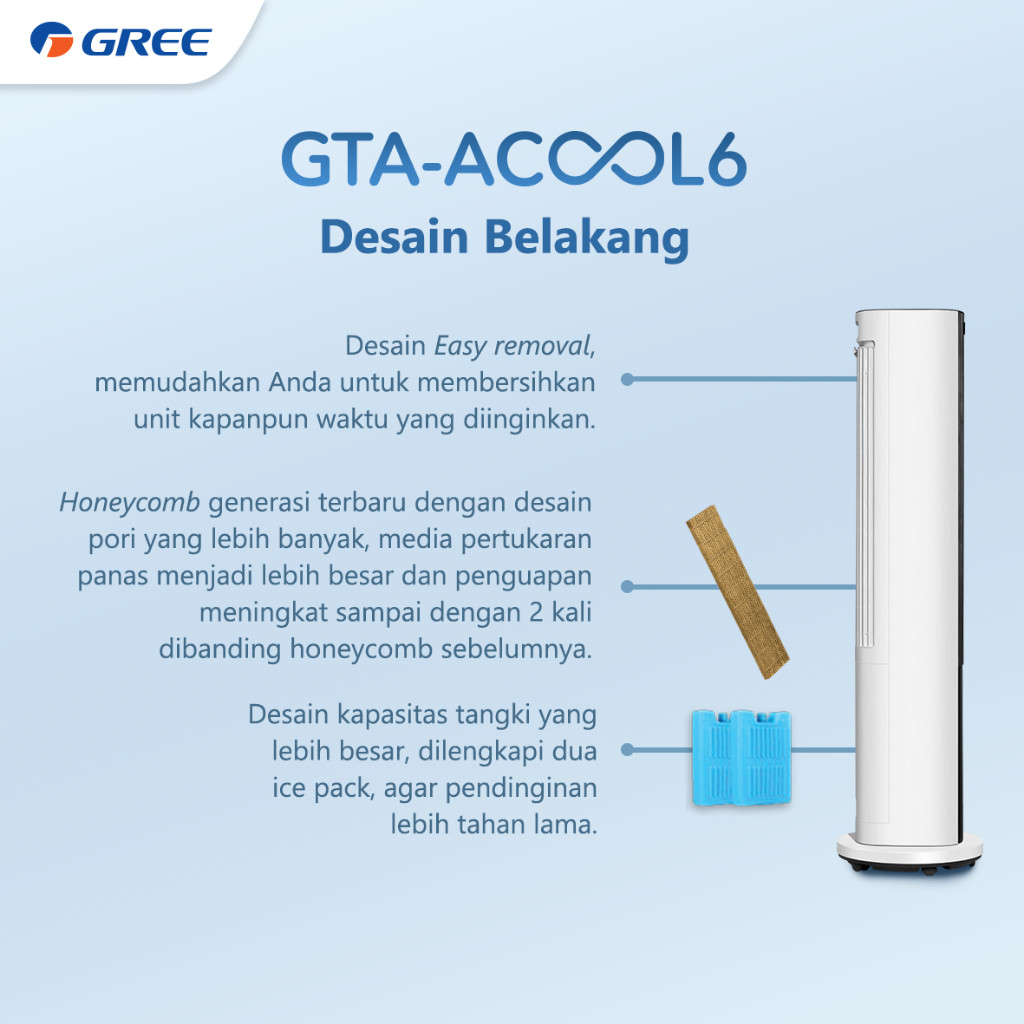 GREE

GTA-ACOOL6

Desain Belakang

Desain Easy removal, memudahkan Anda untuk membersihkan unit kapanpun waktu yang diinginkan.

Honeycomb generasi terbaru dengan desain pori yang lebih banyak, media pertukaran panas menjadi lebih besar dan penguapan meningkat sampai dengan 2 kali dibanding honeycomb sebelumnya.

Desain kapasitas tangki yang lebih besar, dilengkapi dua ice pack, agar pendinginan lebih tahan lama.